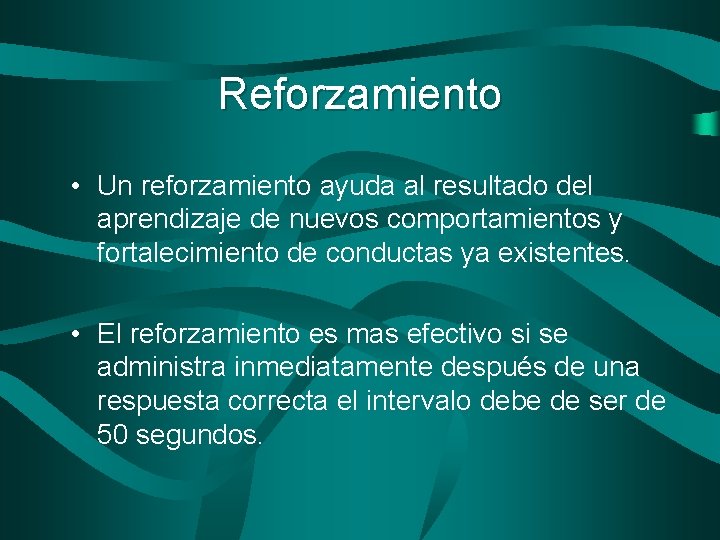 Reforzamiento

• Un reforzamiento ayuda al resultado del aprendizaje de nuevos comportamientos y fortalecimiento de conductas ya existentes.

• El reforzamiento es mas efectivo si se administra inmediatamente después de una respuesta correcta el intervalo debe de ser de 50 segundos.